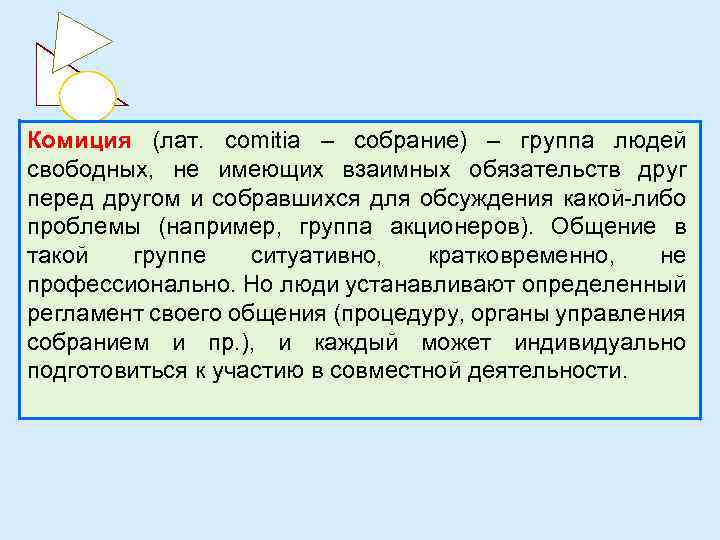 Комиция (лат. comitia – собрание) – группа людей свободных, не имеющих взаимных обязательств друг перед другом и собравшихся для обсуждения какой-либо проблемы (например, группа акционеров). Общение в такой группе ситуативно, кратковременно, не профессионально. Но люди устанавливают определенный регламент своего общения (процедуру, органы управления собранием и пр.), и каждый может индивидуально подготовиться к участию в совместной деятельности.